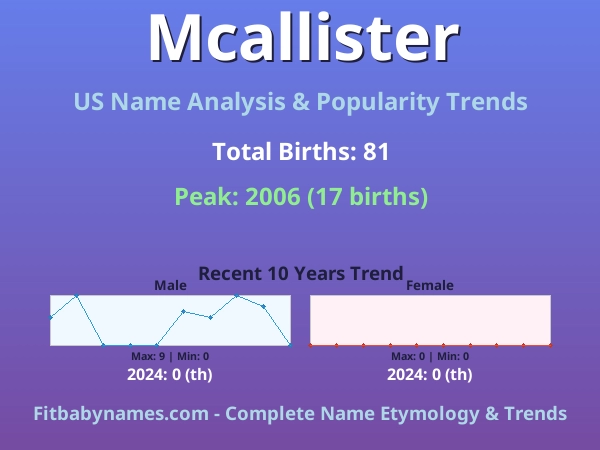 Mcallister

US Name Analysis & Popularity Trends

Total Births: 81

Peak: 2006 (17 births)

Recent 10 Years Trend

Male

Max: 9 | Min: 0

2024: 0 (th)

Female

Max: 0 | Min: 0

2024: 0 (th)

Fitbabynames.com - Complete Name Etymology & Trends